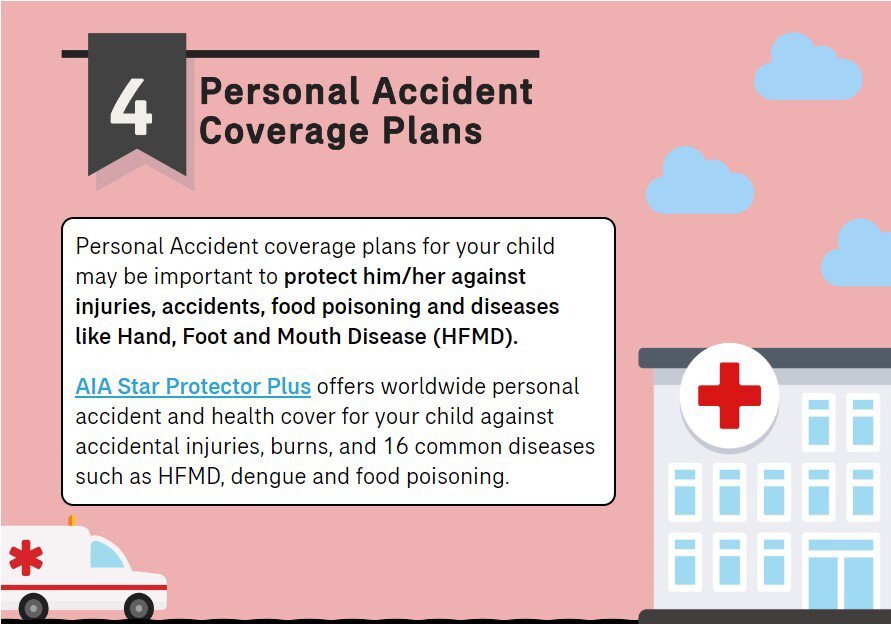 4

Personal Accident Coverage Plans

Personal Accident coverage plans for your child may be important to protect him/her against injuries, accidents, food poisoning and diseases like Hand, Foot and Mouth Disease (HFMD).

AIA Star Protector Plus offers worldwide personal accident and health cover for your child against accidental injuries, burns, and 16 common diseases such as HFMD, dengue and food poisoning.